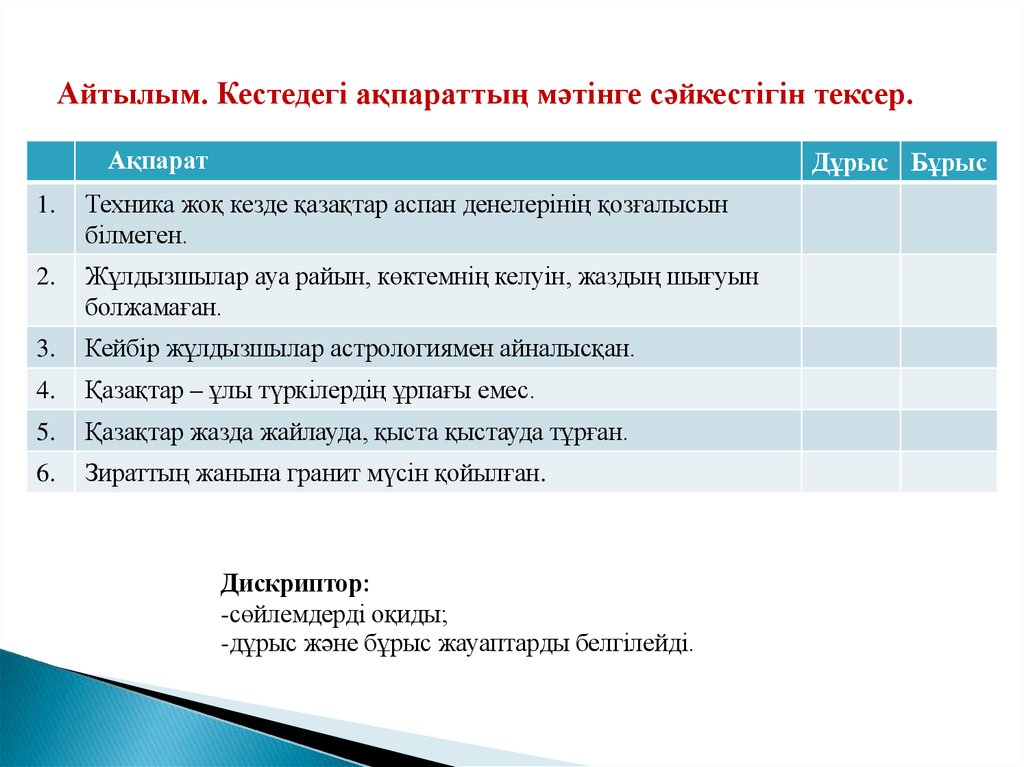 Айтылым. Кестедегі ақпараттың мәтінге сәйкестігін тексер.

| | Ақпарат | Дұрыс | Бұрыс |
|---|---|---|---|
| 1. | Техника жоқ кезде қазақтар аспан денелерінің қозғалысын білмеген. | | |
| 2. | Жұлдызшылар ауа райын, көктемнің келуін, жаздың шығуын болжамаған. | | |
| 3. | Кейбір жұлдызшылар астрологиямен айналысқан. | | |
| 4. | Қазақтар – ұлы түркілердің ұрпағы емес. | | |
| 5. | Қазақтар жазда жайлауда, қыста қыстауда тұрған. | | |
| 6. | Зираттың жанына гранит мүсін қойылған. | | |

Дискриптор:
-сөйлемдерді оқиды;
-дұрыс және бұрыс жауаптарды белгілейді.